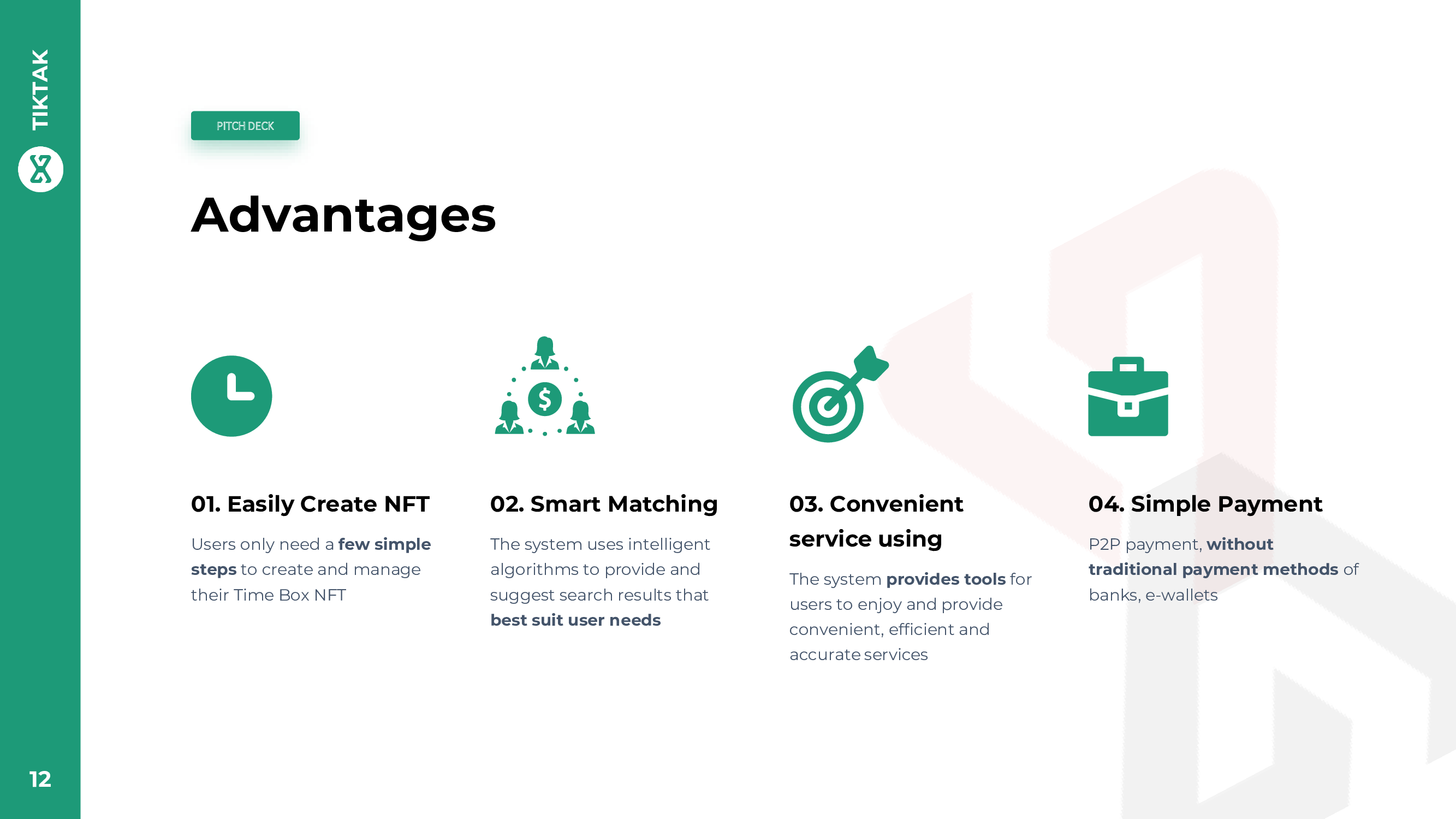 TIKTAK

PITCH DECK

Advantages

01. Easily Create NFT

Users only need a few simple steps to create and manage their Time Box NFT

02. Smart Matching

The system uses intelligent algorithms to provide and suggest search results that best suit user needs

03. Convenient service using

The system provides tools for users to enjoy and provide convenient, efficient and accurate services

04. Simple Payment

P2P payment, without traditional payment methods of banks, e-wallets

12